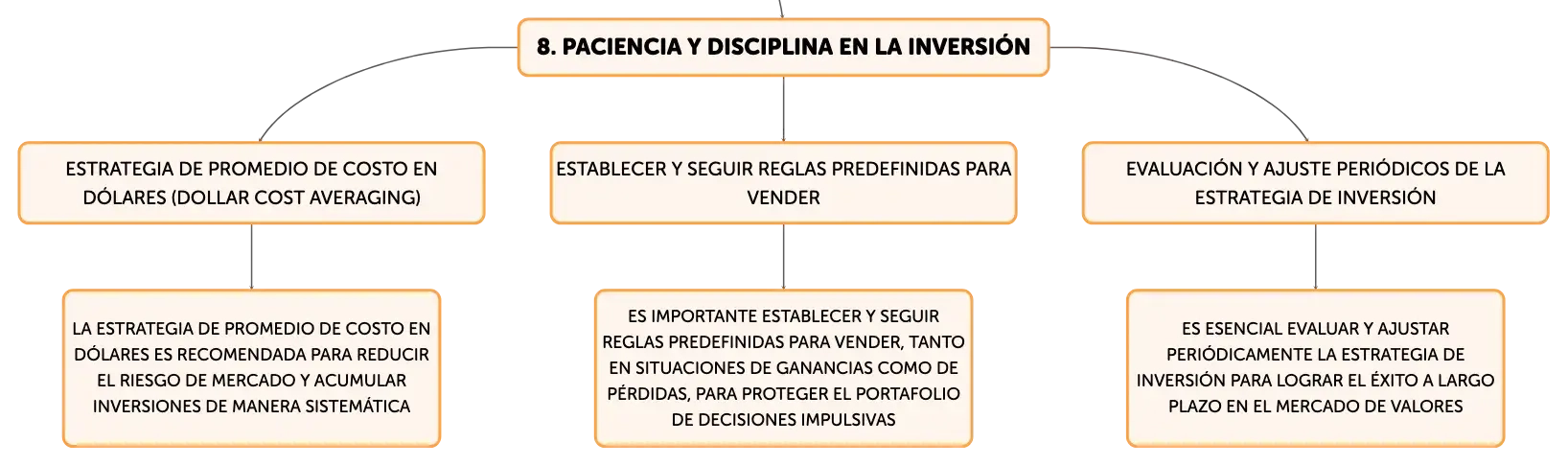 8. PACIENCIA Y DISCIPLINA EN LA INVERSIÓN

ESTRATEGIA DE PROMEDIO DE COSTO EN DÓLARES (DOLLAR COST AVERAGING)

LA ESTRATEGIA DE PROMEDIO DE COSTO EN DÓLARES ES RECOMENDADA PARA REDUCIR EL RIESGO DE MERCADO Y ACUMULAR INVERSIONES DE MANERA SISTEMÁTICA

ESTABLECER Y SEGUIR REGLAS PREDEFINIDAS PARA VENDER

ES IMPORTANTE ESTABLECER Y SEGUIR REGLAS PREDEFINIDAS PARA VENDER, TANTO EN SITUACIONES DE GANANCIAS COMO DE PÉRDIDAS, PARA PROTEGER EL PORTAFOLIO DE DECISIONES IMPULSIVAS

EVALUACIÓN Y AJUSTE PERIÓDICOS DE LA ESTRATEGIA DE INVERSIÓN

ES ESENCIAL EVALUAR Y AJUSTAR PERIÓDICAMENTE LA ESTRATEGIA DE INVERSIÓN PARA LOGRAR EL ÉXITO A LARGO PLAZO EN EL MERCADO DE VALORES